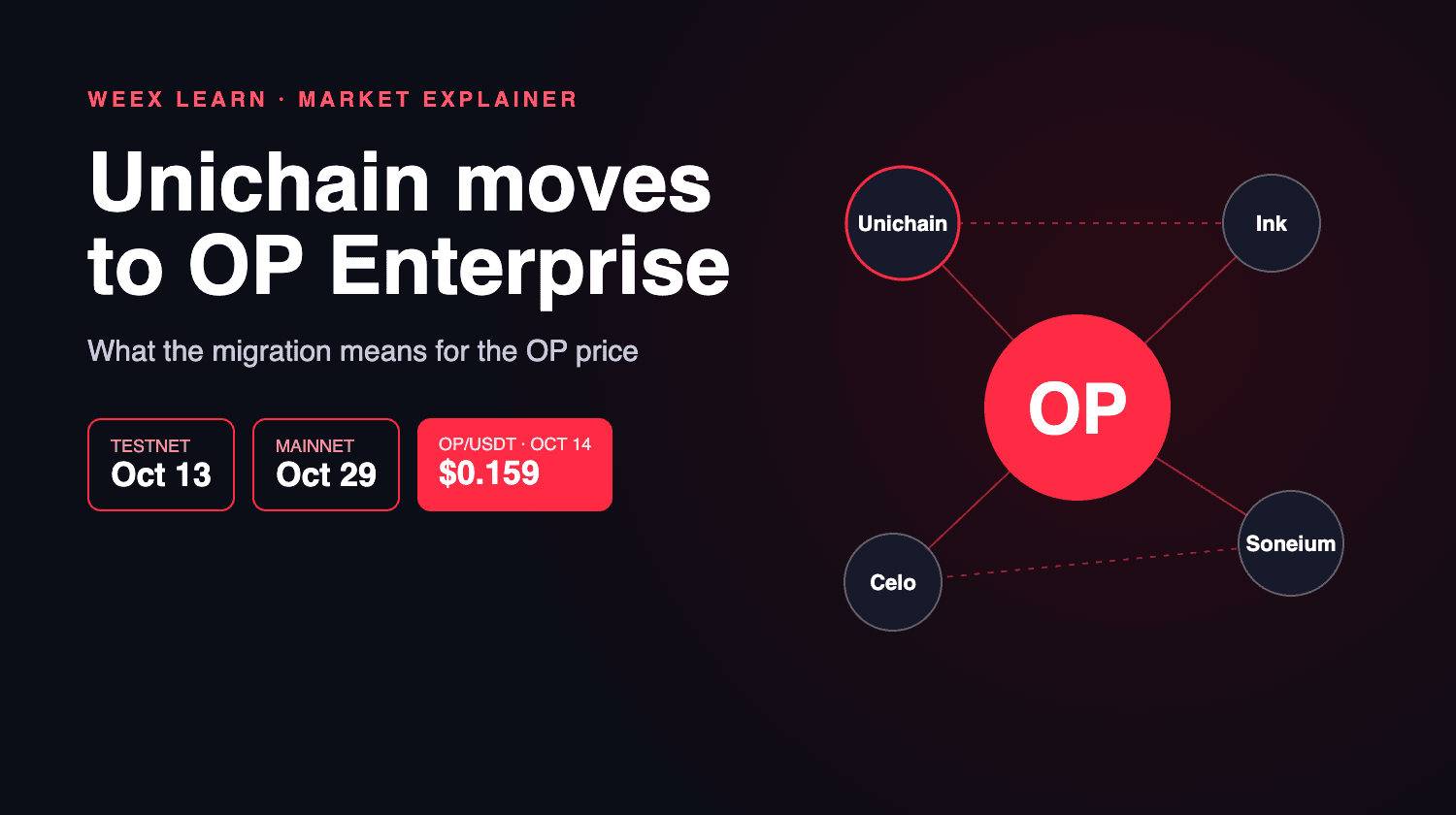 WEEX LEARN · MARKET EXPLAINER

Unichain moves to OP Enterprise

What the migration means for the OP price

TESTNET
Oct 13

MAINNET
Oct 29

OP/USDT · OCT 14
$0.159

Unichain

Ink

OP

Celo

Soneium